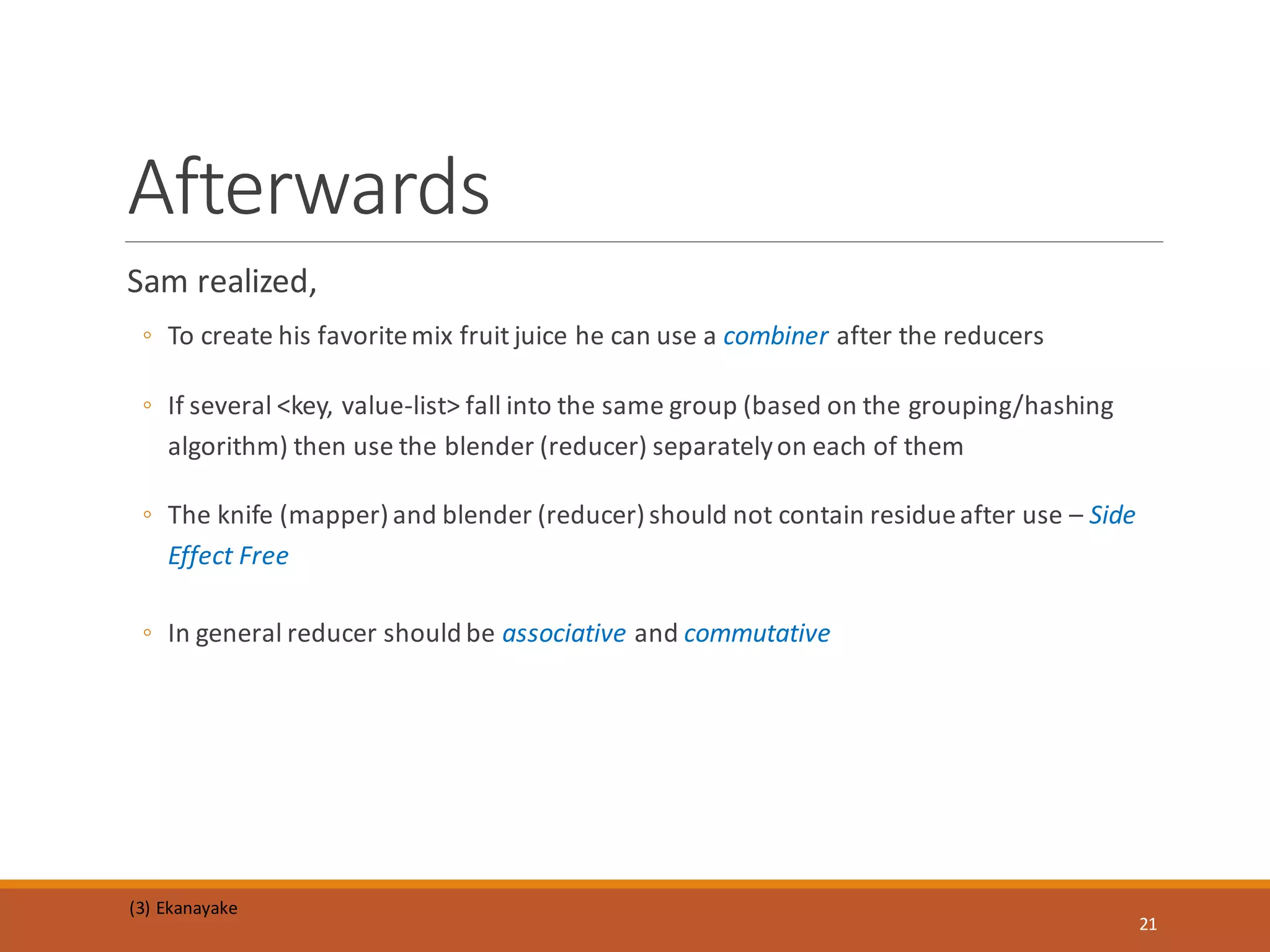 Afterwards

Sam realized,

◦ To create his favorite mix fruit juice he can use a combiner after the reducers

◦ If several <key, value-list> fall into the same group (based on the grouping/hashing algorithm) then use the blender (reducer) separately on each of them

◦ The knife (mapper) and blender (reducer) should not contain residue after use – Side Effect Free

◦ In general reducer should be associative and commutative

(3) Ekanayake

21